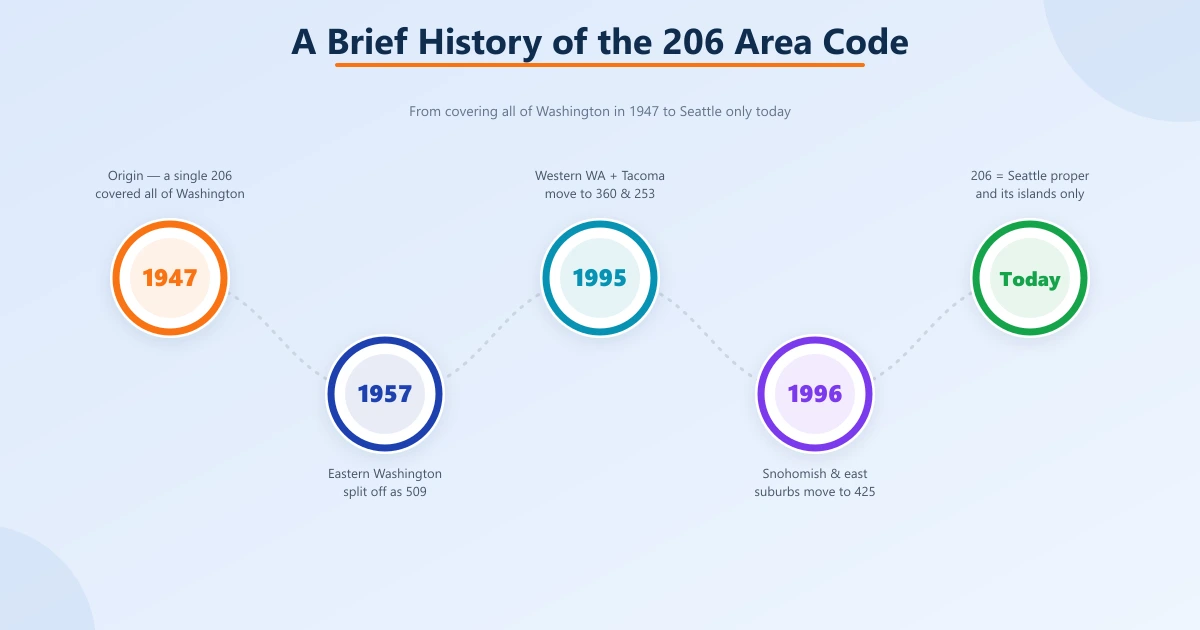 A Brief History of the 206 Area Code

From covering all of Washington in 1947 to Seattle only today

Origin — a single 206 covered all of Washington

1947

1957

Eastern Washington split off as 509

Western WA + Tacoma move to 360 & 253

1995

1996

Snohomish & east suburbs move to 425

206 = Seattle proper and its islands only

Today